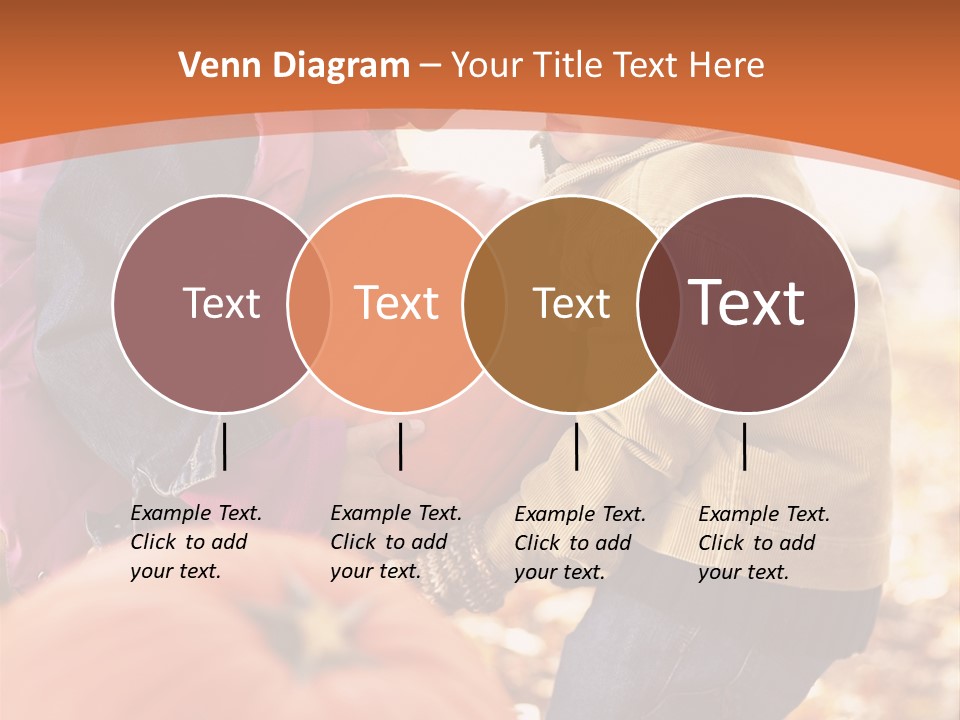 Venn Diagram – Your Title Text Here

Text

Text

Text

Text

Example Text. Click to add your text.

Example Text. Click to add your text.

Example Text. Click to add your text.

Example Text. Click to add your text.